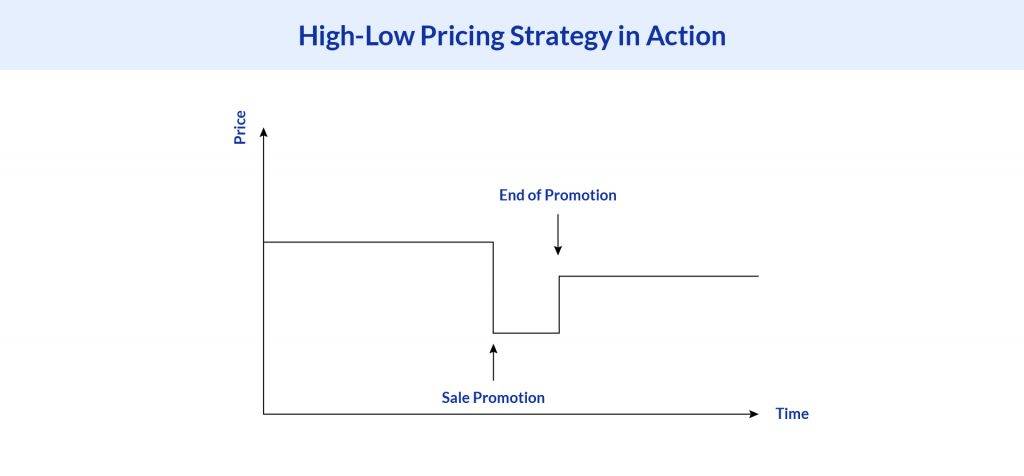 High-Low Pricing Strategy in Action

Price

End of Promotion

Sale Promotion

Time